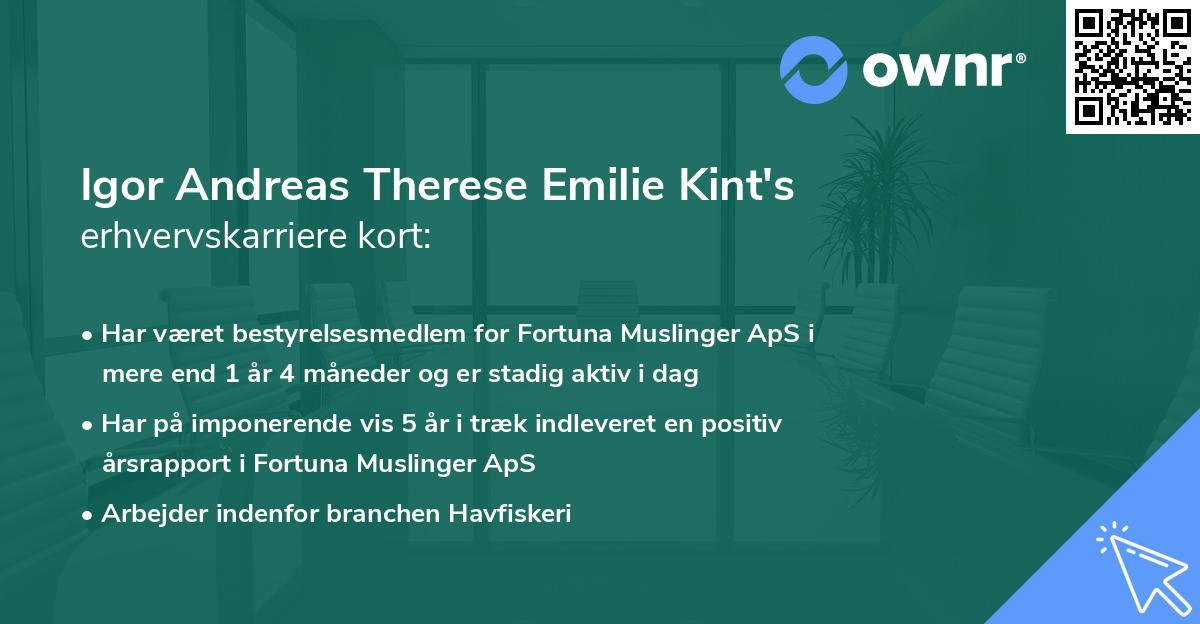 ownr®

Igor Andreas Therese Emilie Kint's erhvervskarriere kort:

• Har været bestyrelsesmedlem for Fortuna Muslinger ApS i mere end 1 år 4 måneder og er stadig aktiv i dag

• Har på imponerende vis 5 år i træk indleveret en positiv årsrapport i Fortuna Muslinger ApS

• Arbejder indenfor branchen Havfiskeri